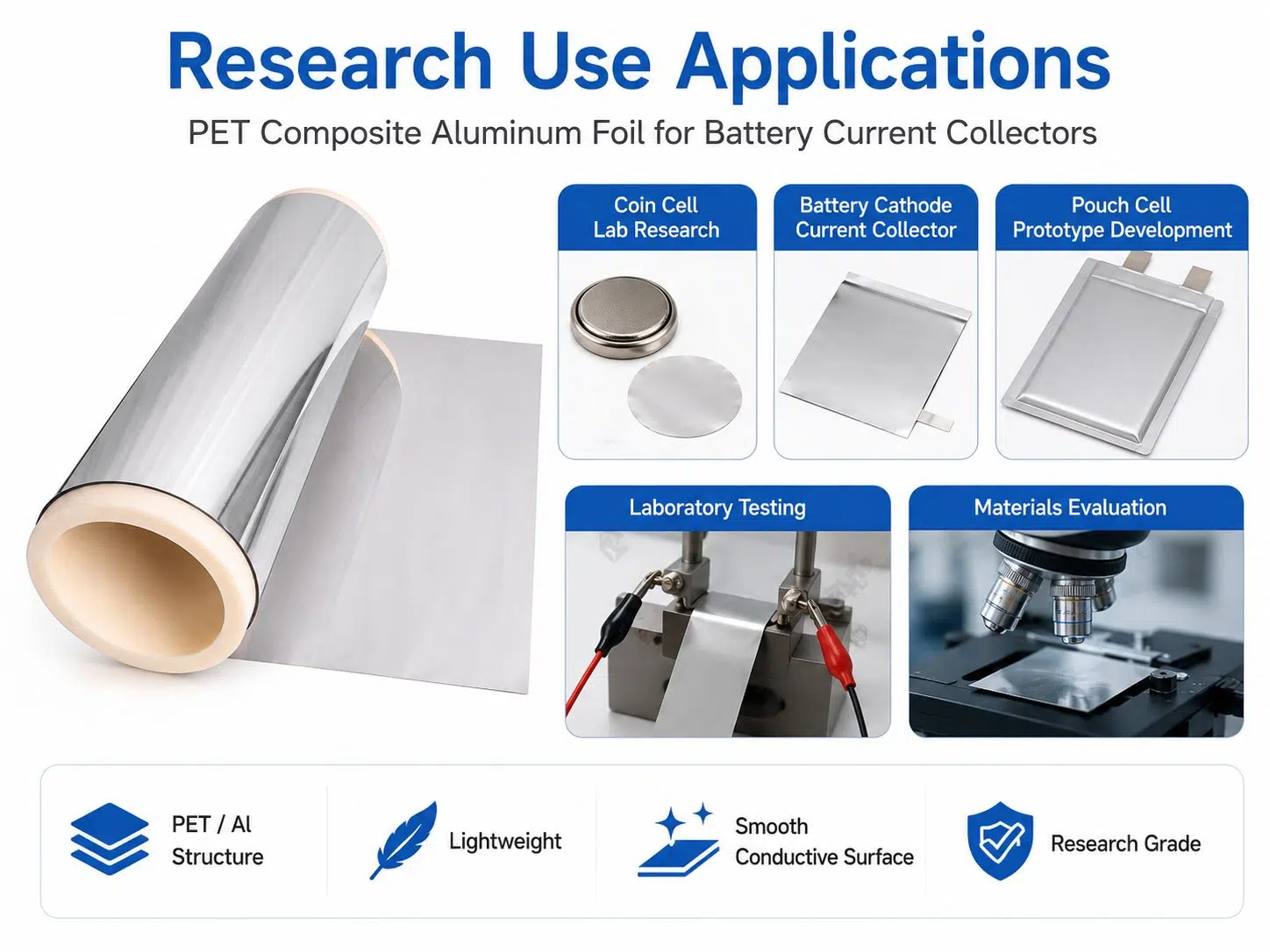 Research Use Applications

PET Composite Aluminum Foil for Battery Current Collectors

Coin Cell Lab Research

Battery Cathode Current Collector

Pouch Cell Prototype Development

Laboratory Testing

Materials Evaluation

PET / Al Structure

Lightweight

Smooth Conductive Surface

Research Grade